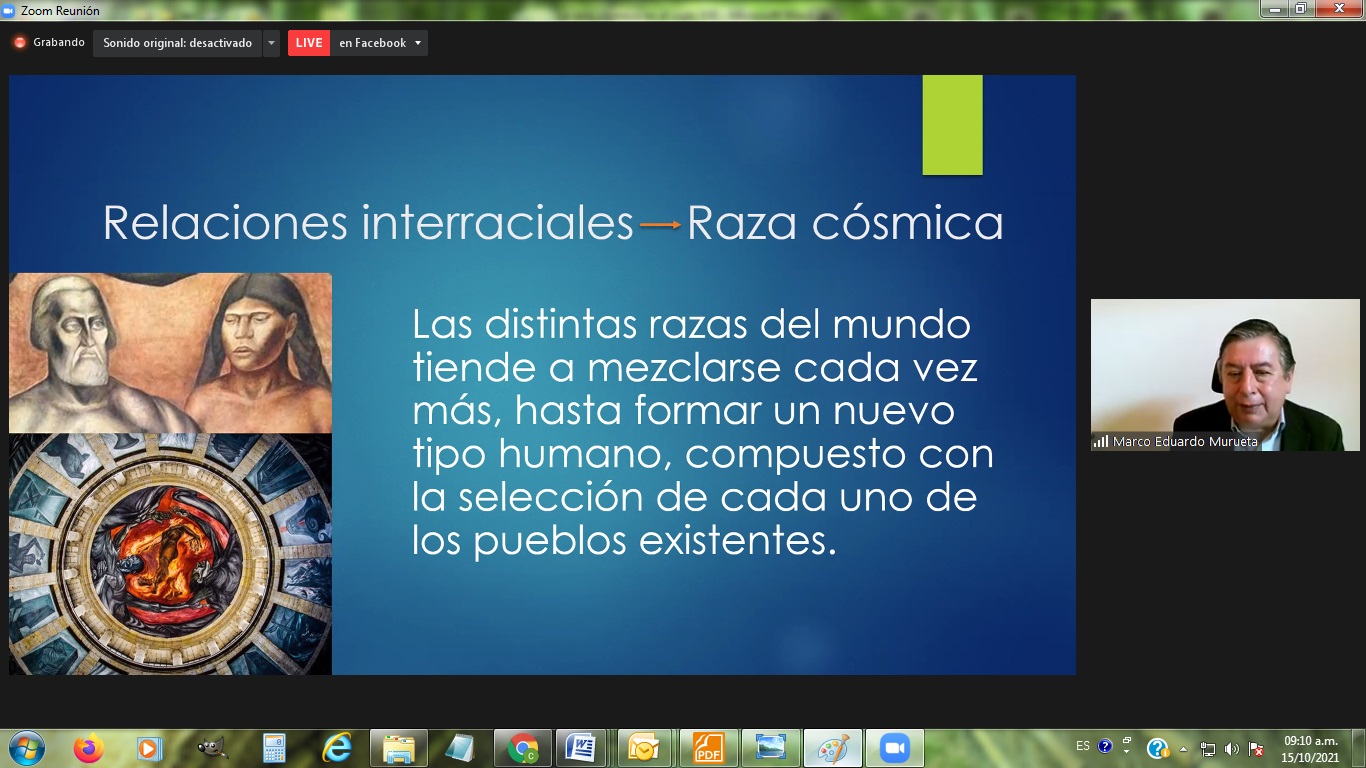 Zoom Reunión

Grabando
Sonido original: desactivado
LIVE
en Facebook

Relaciones interraciales → Raza cósmica

Las distintas razas del mundo tiende a mezclarse cada vez más, hasta formar un nuevo tipo humano, compuesto con la selección de cada uno de los pueblos existentes.

Marco Eduardo Murueta

ES
09:10 a.m.
15/10/2021